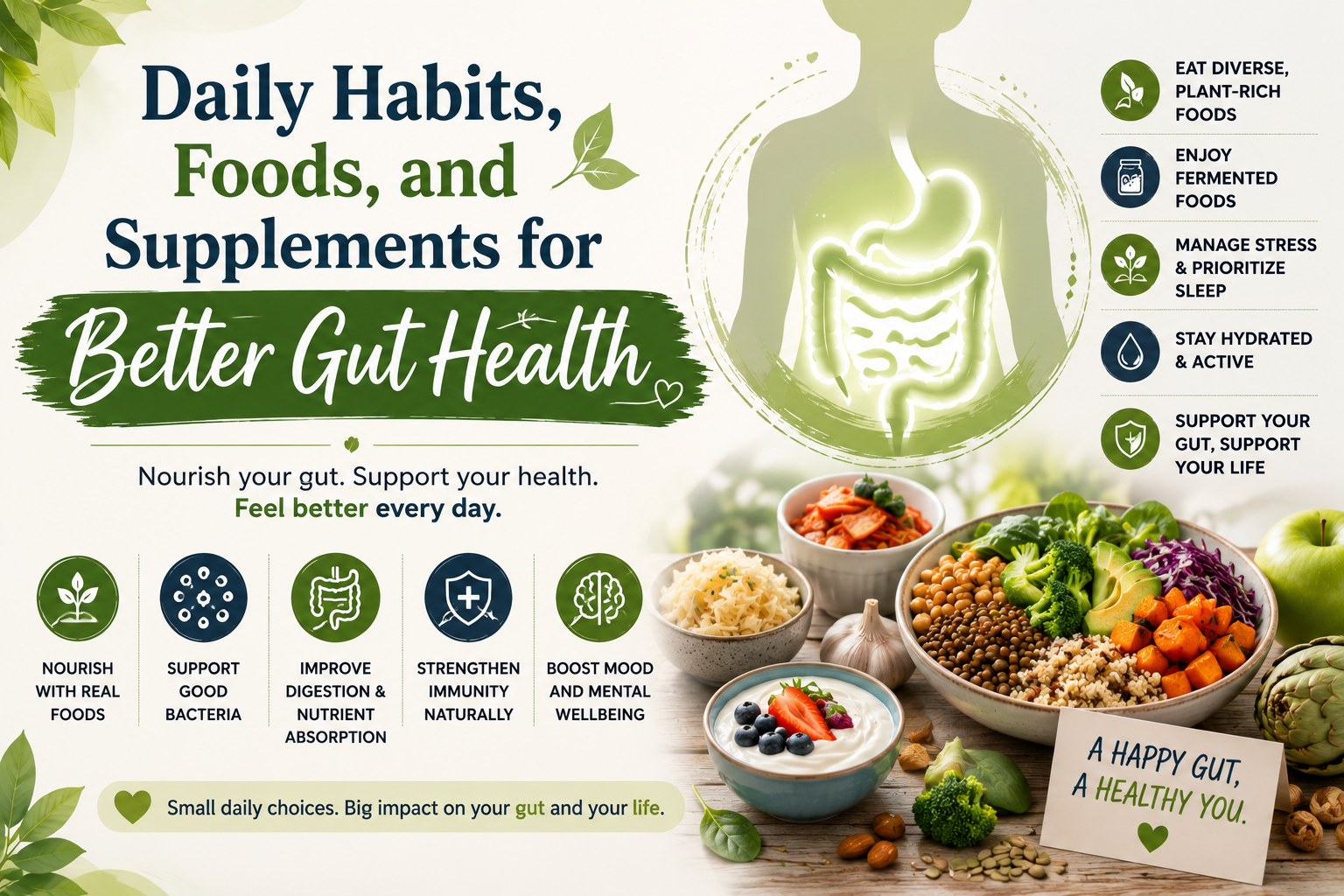 Daily Habits, Foods, and Supplements for

Better Gut Health

Nourish your gut. Support your health.
Feel better every day.

NOURISH WITH REAL FOODS

SUPPORT GOOD BACTERIA

IMPROVE DIGESTION & NUTRIENT ABSORPTION

STRENGTHEN IMMUNITY NATURALLY

BOOST MOOD AND MENTAL WELLBEING

Small daily choices. Big impact on your gut and your life.

EAT DIVERSE, PLANT-RICH FOODS

ENJOY FERMENTED FOODS

MANAGE STRESS & PRIORITIZE SLEEP

STAY HYDRATED & ACTIVE

SUPPORT YOUR GUT, SUPPORT YOUR LIFE

A HAPPY GUT, A HEALTHY YOU.